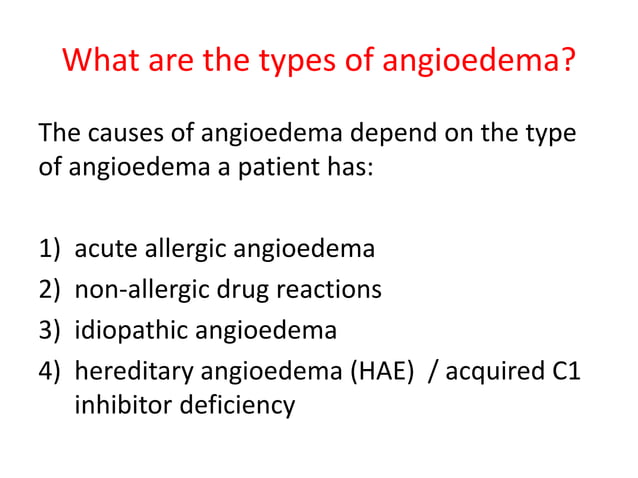 What are the types of angioedema?

The causes of angioedema depend on the type of angioedema a patient has:

1) acute allergic angioedema
2) non-allergic drug reactions
3) idiopathic angioedema
4) hereditary angioedema (HAE) / acquired C1 inhibitor deficiency